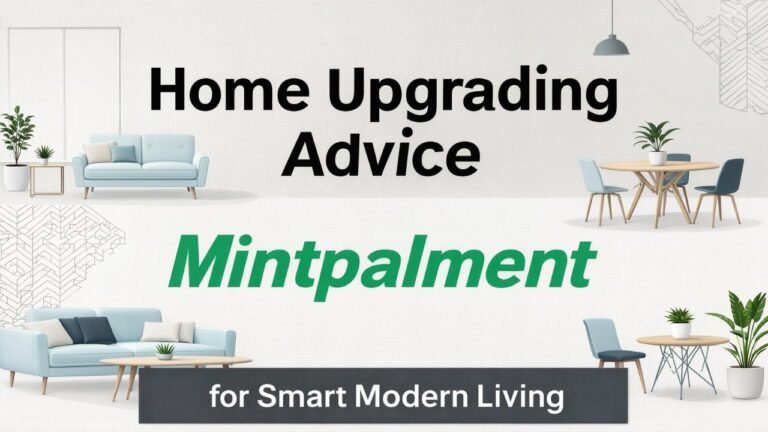 Home Upgrading Advice

Mintpalment

for Smart Modern Living